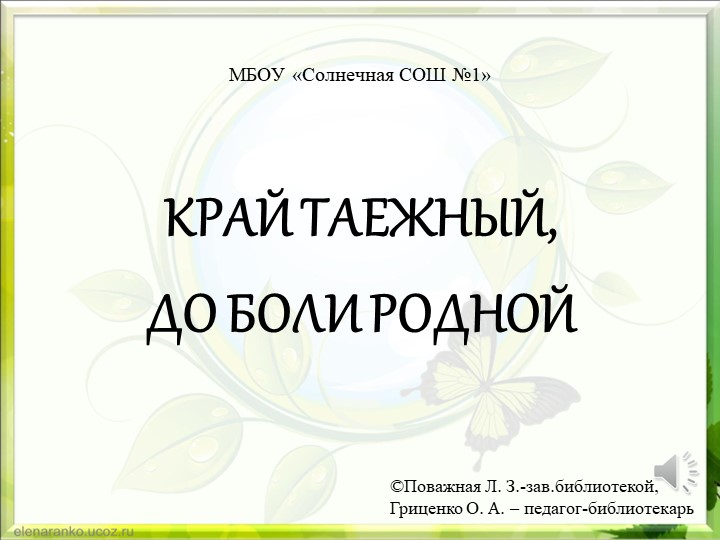 МБОУ «Солнечная СОШ №1»

КРАЙ ТАЕЖНЫЙ,

ДО БОЛИ РОДНОЙ

©Поважная Л. З.-зав.библиотекой,
Гриценко О. А. – педагог-библиотекарь

elenaranko.ucoz.ru